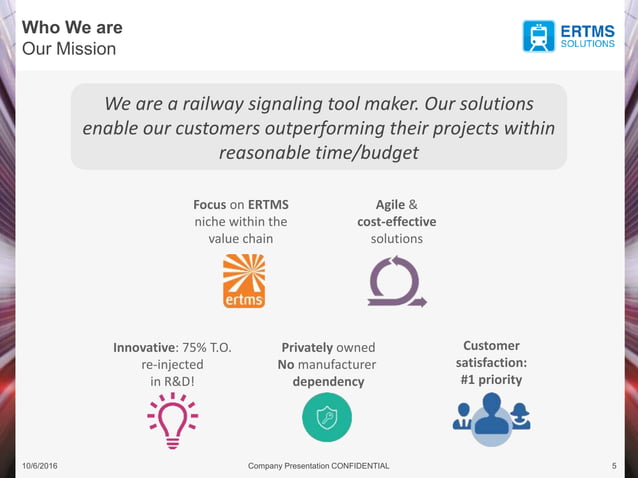 Who We are
Our Mission

ERTMS SOLUTIONS

We are a railway signaling tool maker. Our solutions enable our customers outperforming their projects within reasonable time/budget

Focus on ERTMS niche within the value chain

ertms

Agile & cost-effective solutions

Innovative: 75% T.O. re-injected in R&D!

Privately owned No manufacturer dependency

Customer satisfaction: #1 priority

10/6/2016 Company Presentation CONFIDENTIAL 5